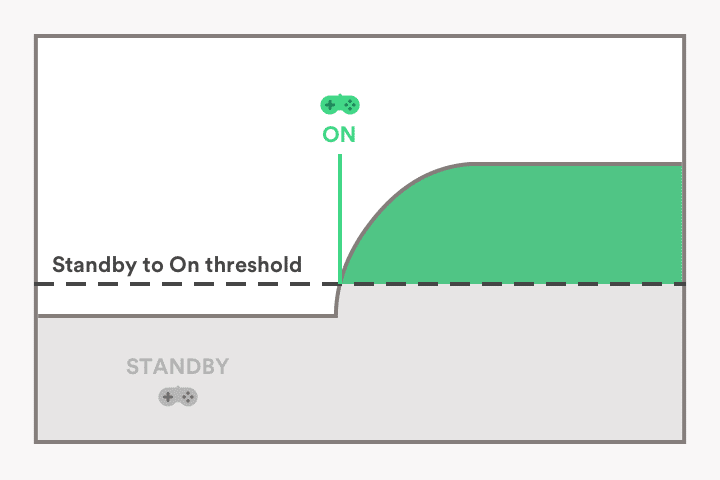 ON

Standby to On threshold

STANDBY